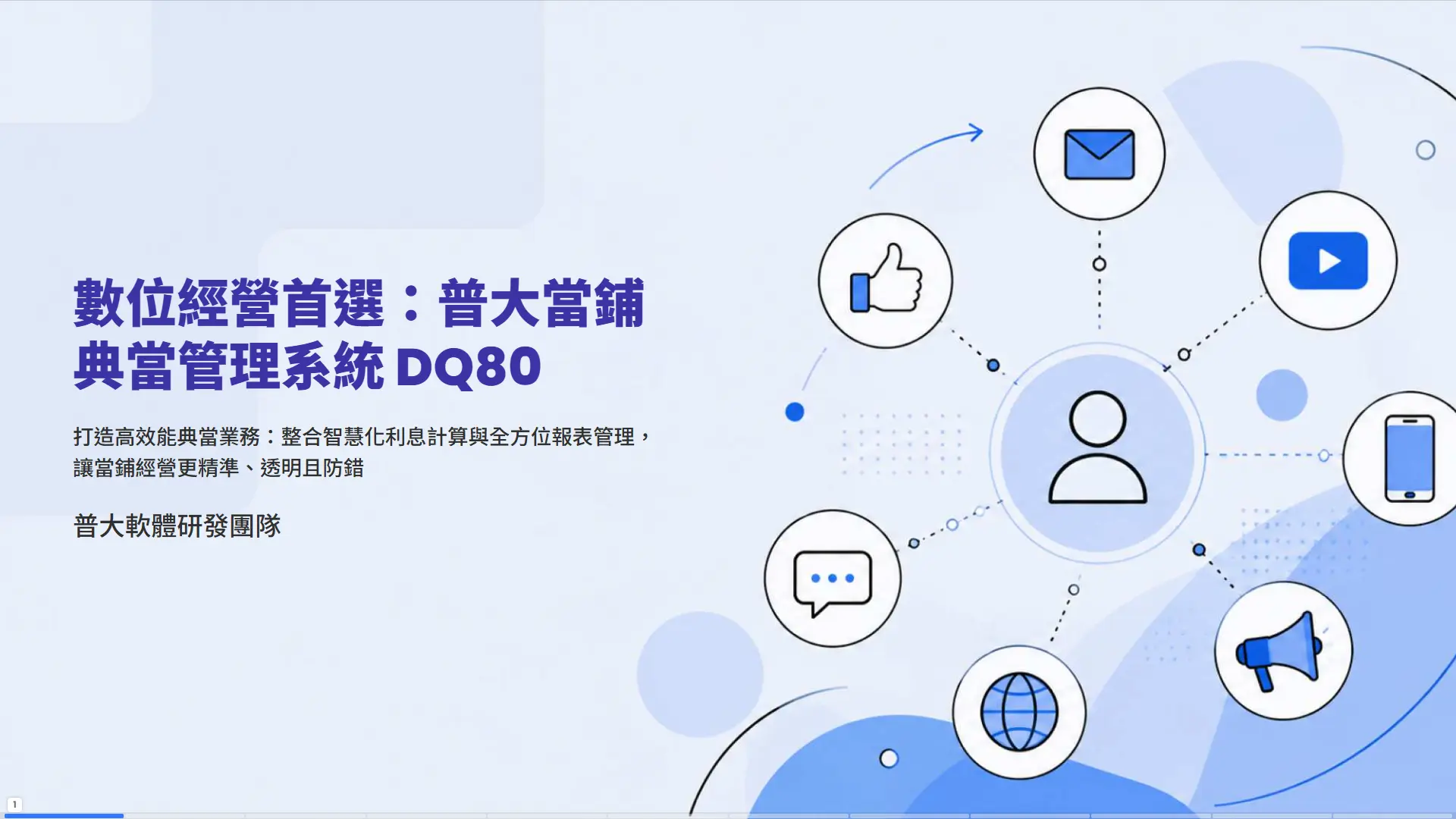 數位經營首選：普大當鋪典當管理系統 DQ80

打造高效能典當業務：整合智慧化利息計算與全方位報表管理，讓當鋪經營更精準、透明且防錯

普大軟體研發團隊

1